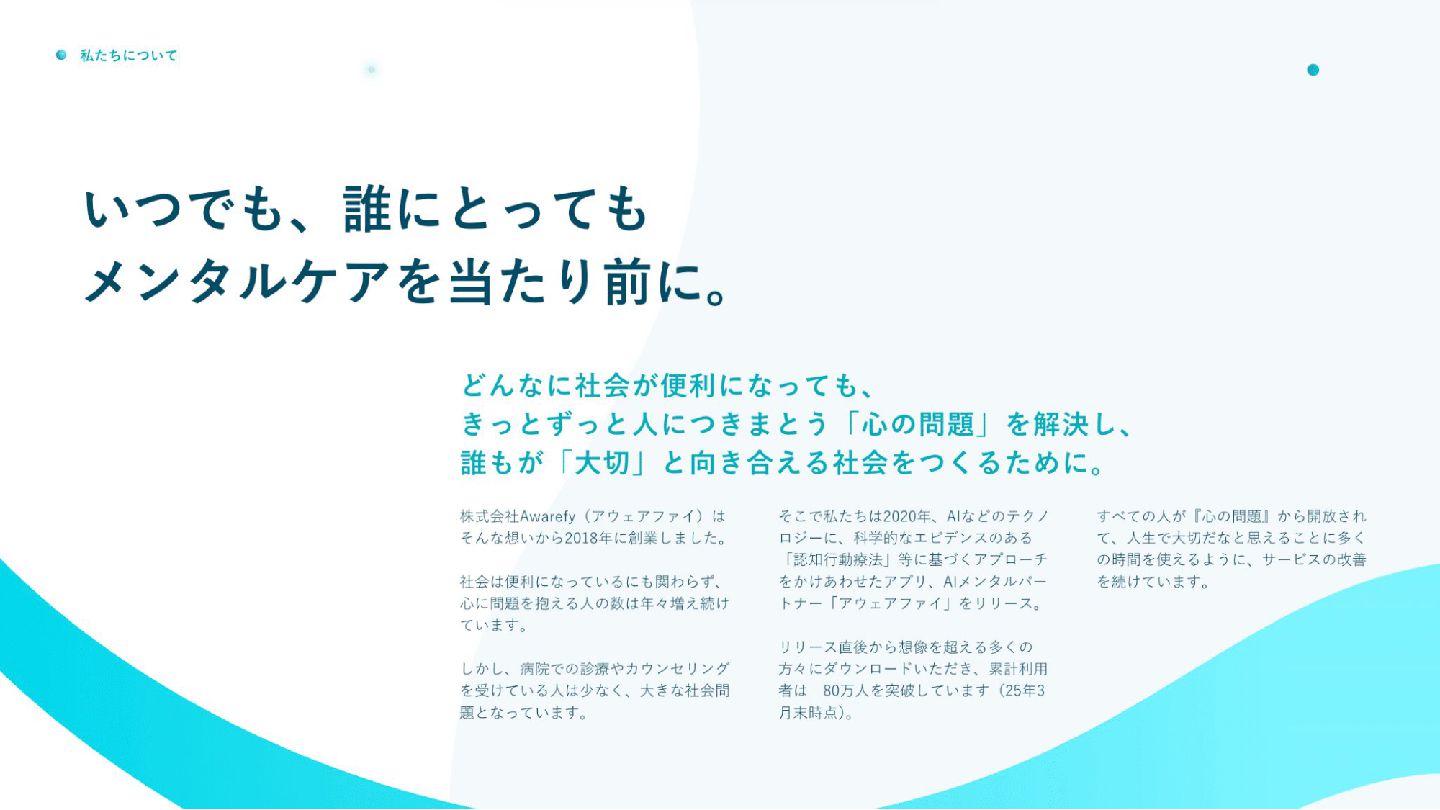 私たちについて

いつでも、誰にとっても
メンタルケアを当たり前に。

どんなに社会が便利になっても、
きっとずっと人につきまとう「心の問題」を解決し、
誰もが「大切」と向き合える社会をつくるために。

株式会社Awarefy（アウェアファイ）はそんな想いから2018年に創業しました。

社会は便利になっているにも関わらず、心に問題を抱える人の数は年々増え続けています。

しかし、病院での診療やカウンセリングを受けている人は少なく、大きな社会問題となっています。

そこで私たちは2020年、AIなどのテクノロジーに、科学的なエビデンスのある「認知行動療法」等に基づくアプローチをかけあわせたアプリ、AIメンタルパートナー「アウェアファイ」をリリース。

リリース直後から想像を超える多くの方々にダウンロードいただき、累計利用者は 80万人を突破しています（25年3月末時点）。

すべての人が『心の問題』から開放されて、人生で大切だなと思えることに多くの時間を使えるように、サービスの改善を続けています。